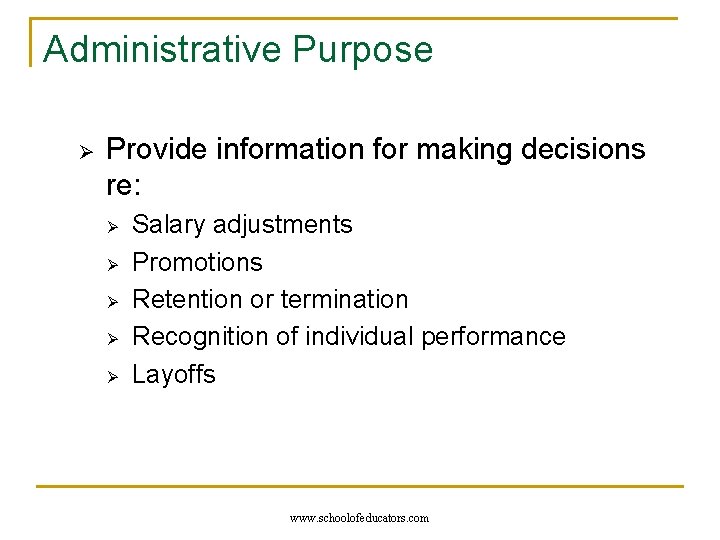 Administrative Purpose

➢ Provide information for making decisions re:
➢ Salary adjustments
➢ Promotions
➢ Retention or termination
➢ Recognition of individual performance
➢ Layoffs

www.schoolofeducators.com